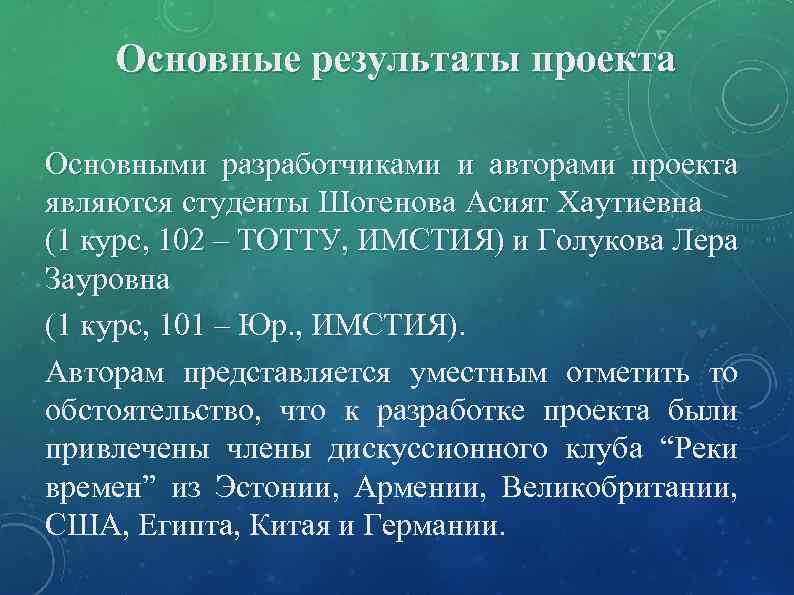 Основные результаты проекта

Основными разработчиками и авторами проекта являются студенты Шогенова Асият Хаутиевна (1 курс, 102 – ТОТТУ, ИМСТИЯ) и Голукова Лера Зауровна

(1 курс, 101 – Юр., ИМСТИЯ).

Авторам представляется уместным отметить то обстоятельство, что к разработке проекта были привлечены члены дискуссионного клуба “Реки времен” из Эстонии, Армении, Великобритании, США, Египта, Китая и Германии.